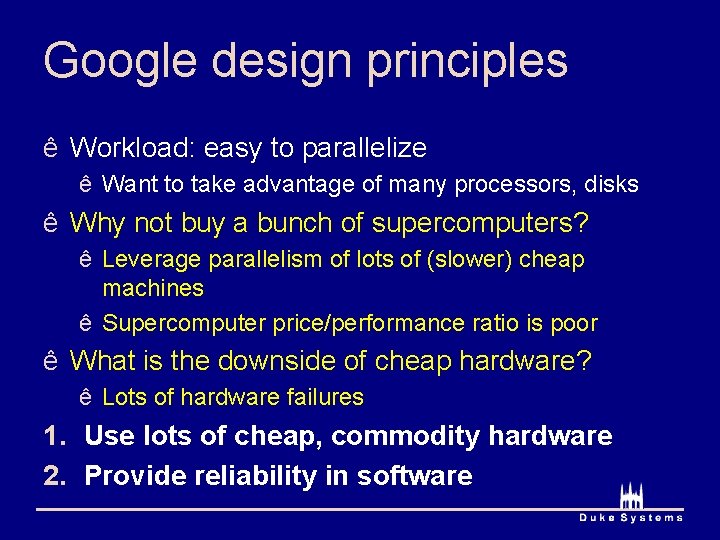 Google design principles

ê Workload: easy to parallelize

ê Want to take advantage of many processors, disks

ê Why not buy a bunch of supercomputers?

ê Leverage parallelism of lots of (slower) cheap machines

ê Supercomputer price/performance ratio is poor

ê What is the downside of cheap hardware?

ê Lots of hardware failures

1. Use lots of cheap, commodity hardware

2. Provide reliability in software

Duke Systems